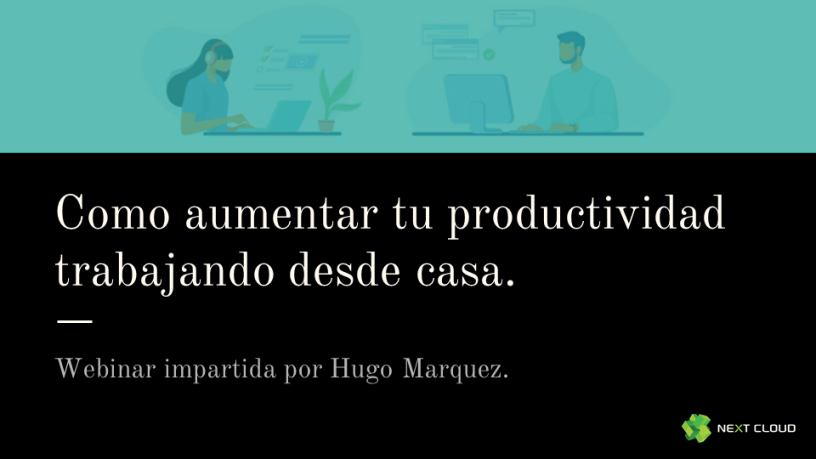 Como aumentar tu productividad trabajando desde casa.

Webinar impartida por Hugo Marquez.

NEXT CLOUD